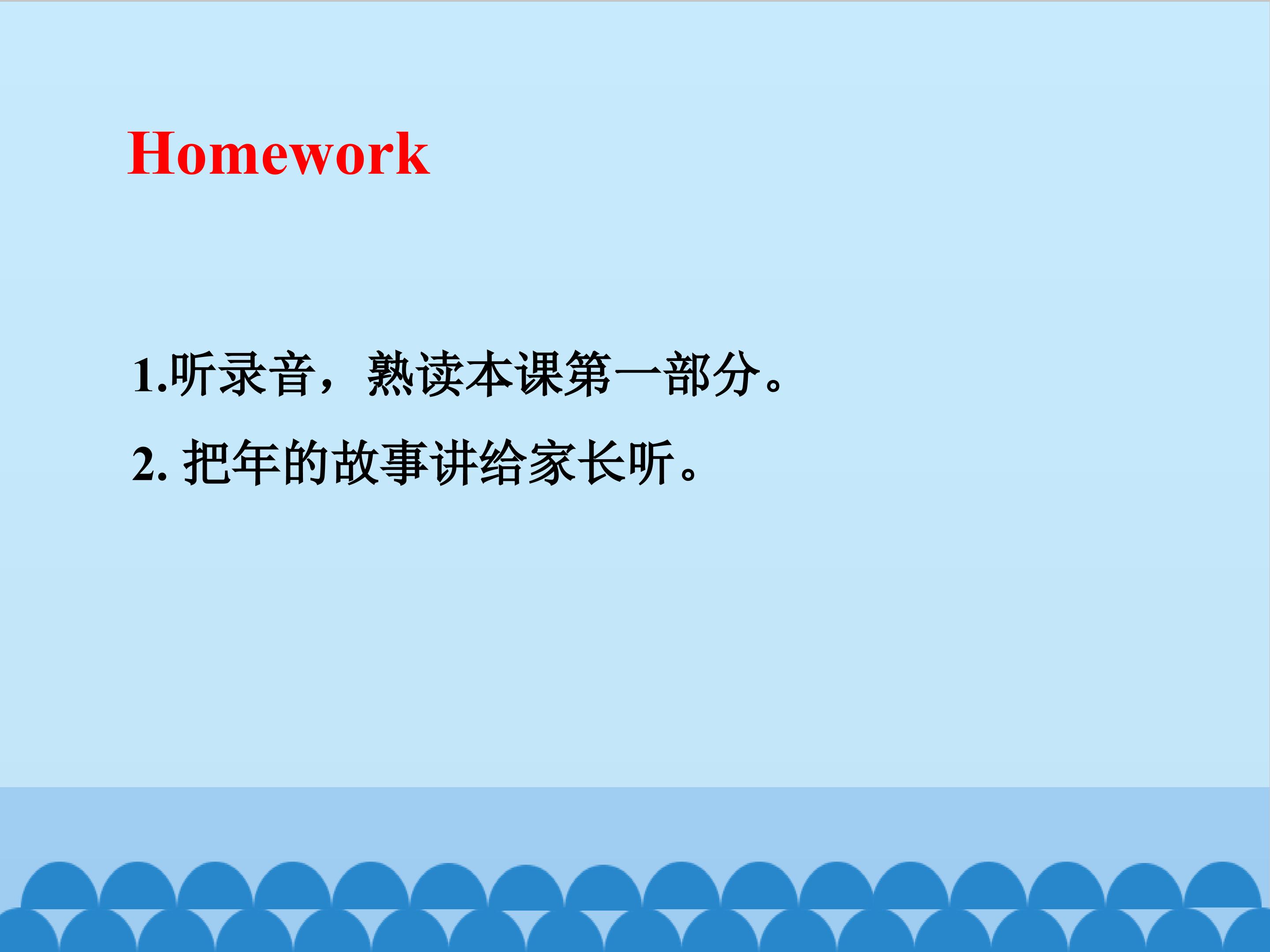 Homework

1.听录音，熟读本课第一部分。

2. 把年的故事讲给家长听。